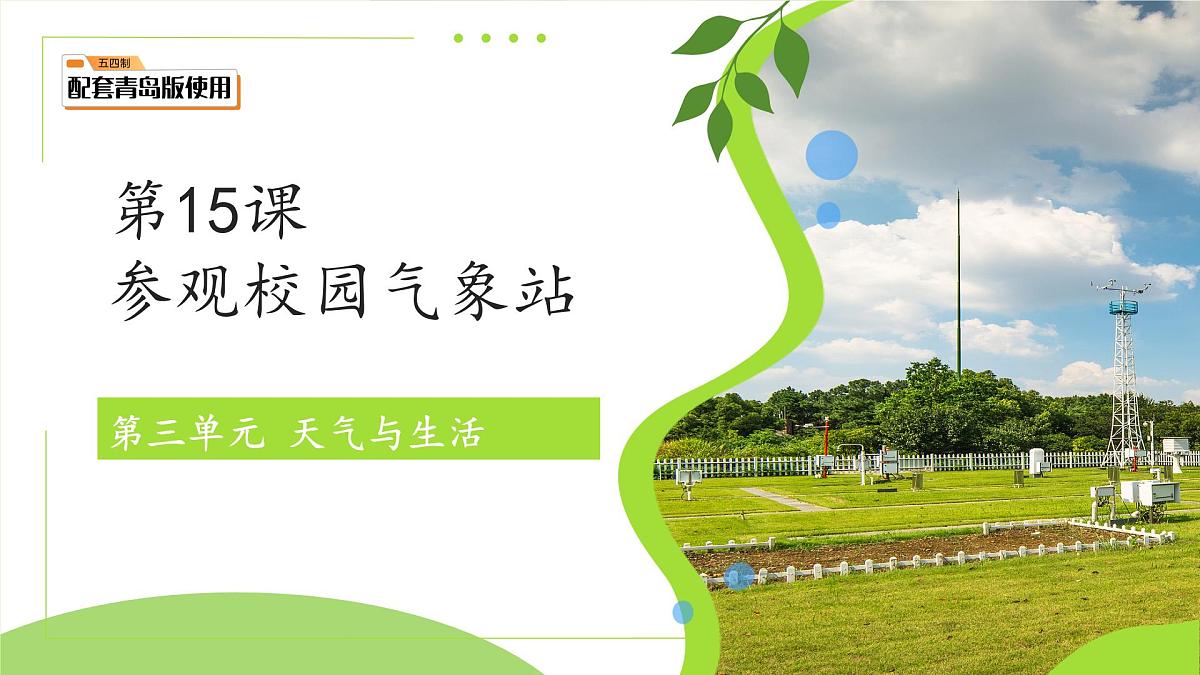 五四制
配套青岛版使用

第15课
参观校园气象站

第三单元 天气与生活